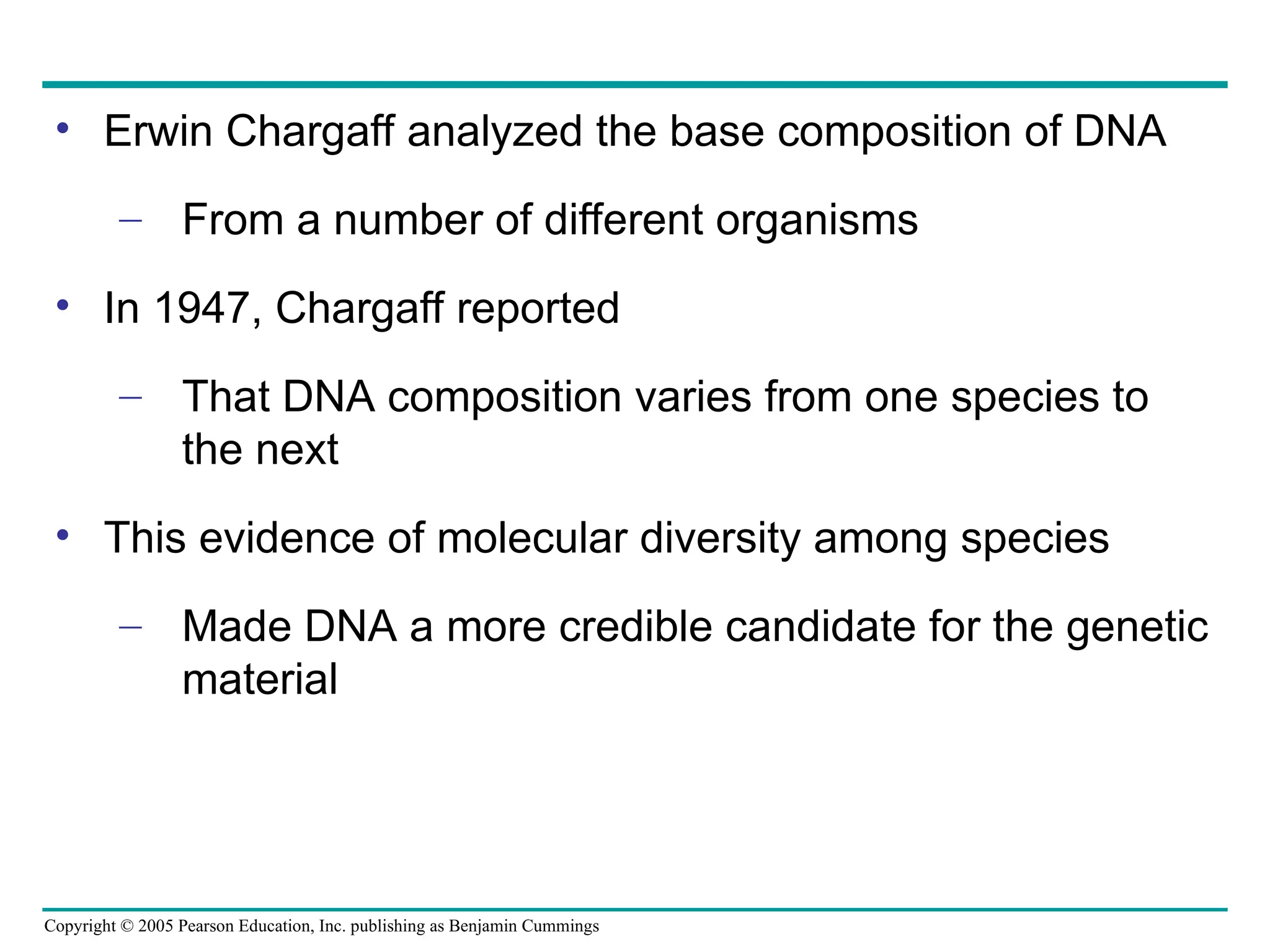 • Erwin Chargaff analyzed the base composition of DNA

– From a number of different organisms

• In 1947, Chargaff reported

– That DNA composition varies from one species to the next

• This evidence of molecular diversity among species

– Made DNA a more credible candidate for the genetic material

Copyright © 2005 Pearson Education, Inc. publishing as Benjamin Cummings